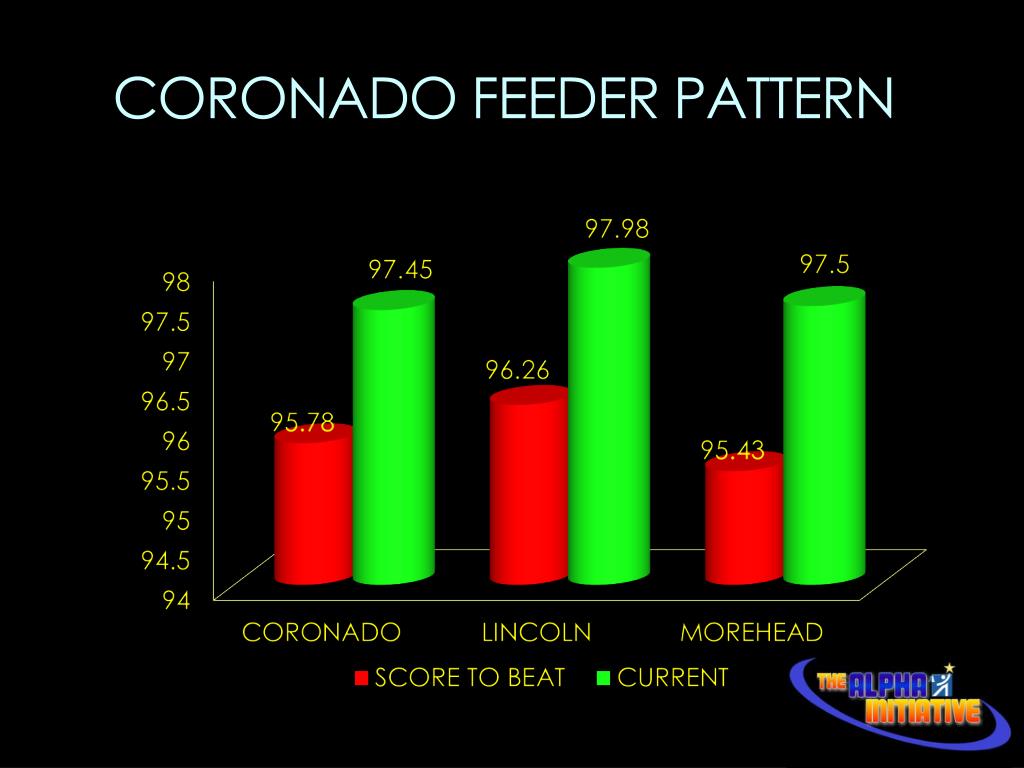 CORONADO FEEDER PATTERN

98
97.5
97
96.5
96
95.5
95
94.5
94

95.78
97.45
96.26
97.98
95.43
97.5

CORONADO
LINCOLN
MOREHEAD

SCORE TO BEAT
CURRENT

THE ALPHA INITIATIVE